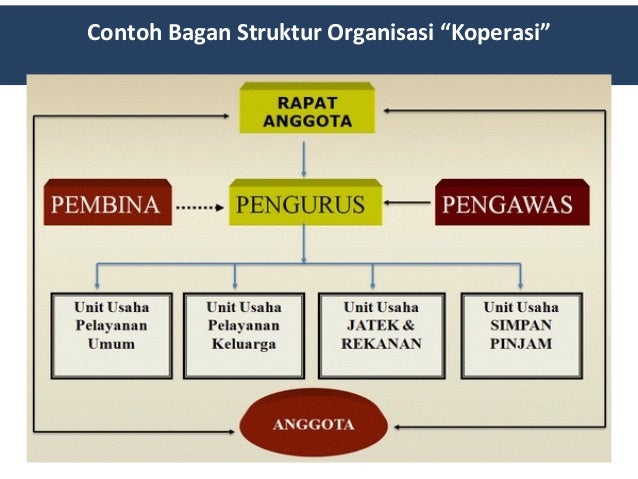 Contoh Bagan Struktur Organisasi “Koperasi”

RAPAT ANGGOTA

PEMBINA

PENGURUS

PENGAWAS

Unit Usaha Pelayanan Umum

Unit Usaha Pelayanan Keluarga

Unit Usaha JATEK & REKANAN

Unit Usaha SIMPAN PINJAM

ANGGOTA